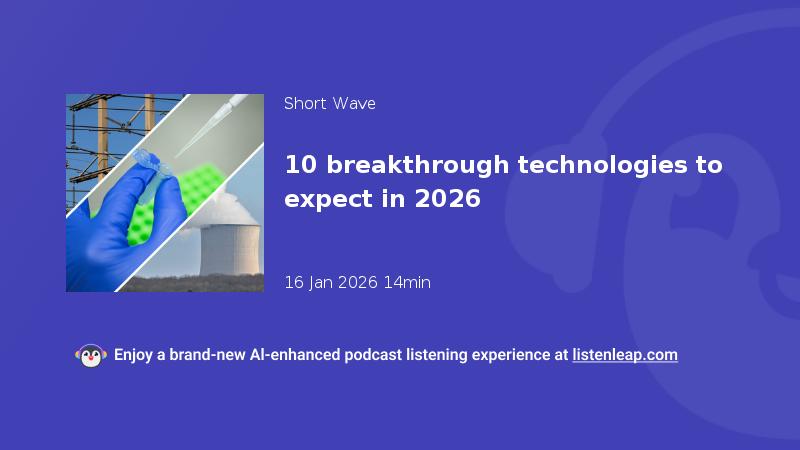 Short Wave

10 breakthrough technologies to expect in 2026

16 Jan 2026 14min

Enjoy a brand-new AI-enhanced podcast listening experience at listenleap.com